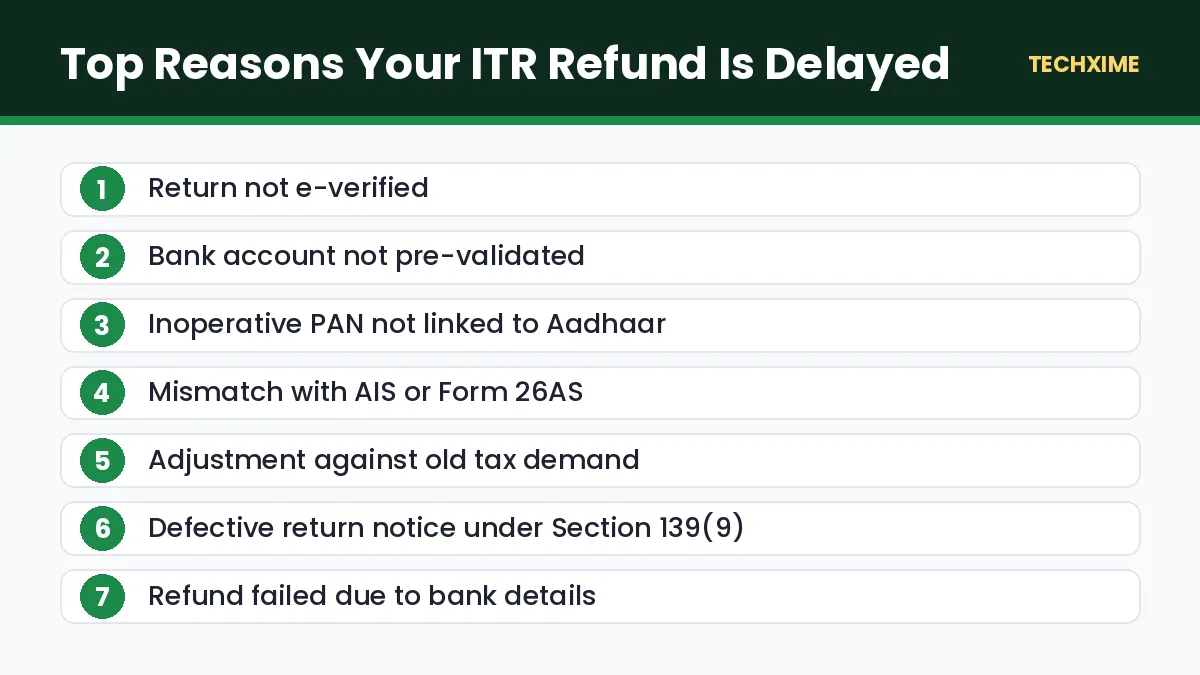 Top Reasons Your ITR Refund Is Delayed

TECHXIME

1 Return not e-verified

2 Bank account not pre-validated

3 Inoperative PAN not linked to Aadhaar

4 Mismatch with AIS or Form 26AS

5 Adjustment against old tax demand

6 Defective return notice under Section 139(9)

7 Refund failed due to bank details